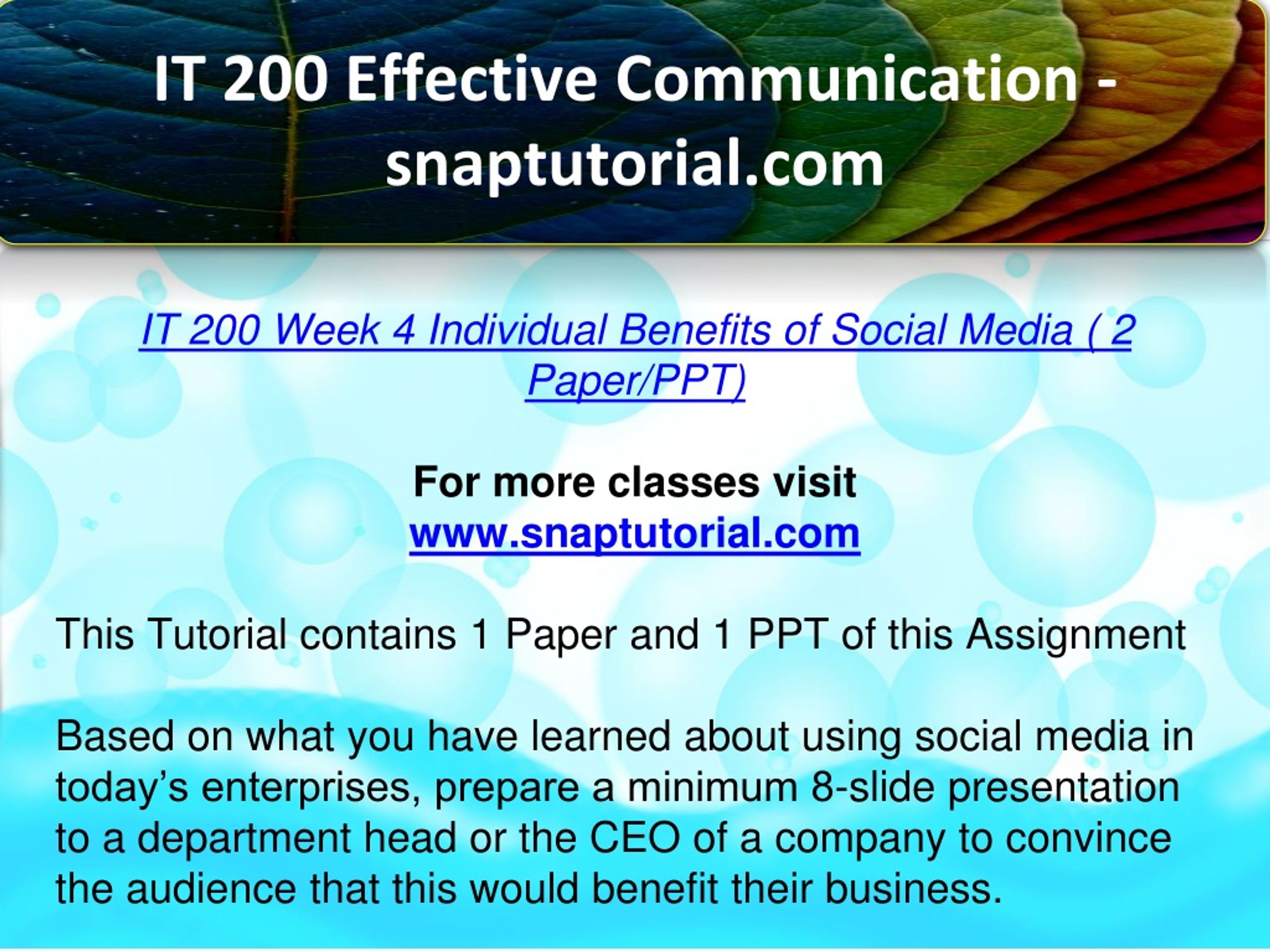 IT 200 Effective Communication - snaptutorial.com

IT 200 Week 4 Individual Benefits of Social Media ( 2 Paper/PPT)

For more classes visit
www.snaptutorial.com

This Tutorial contains 1 Paper and 1 PPT of this Assignment

Based on what you have learned about using social media in today’s enterprises, prepare a minimum 8-slide presentation to a department head or the CEO of a company to convince the audience that this would benefit their business.